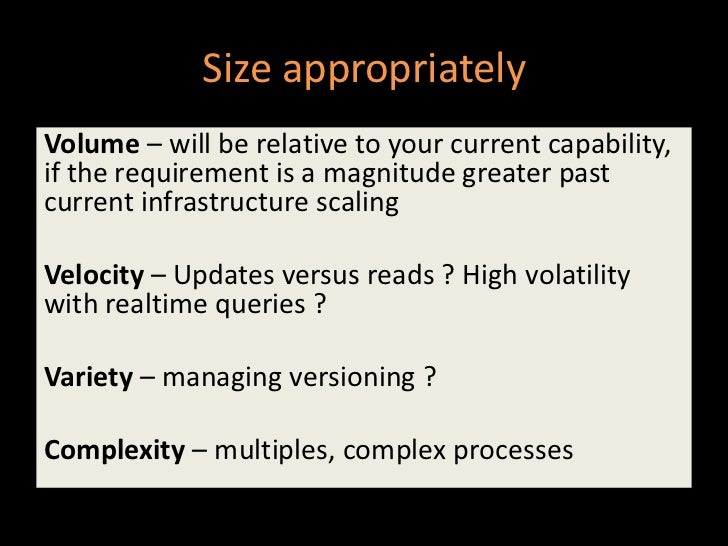 Size appropriately

Volume – will be relative to your current capability, if the requirement is a magnitude greater past current infrastructure scaling

Velocity – Updates versus reads ? High volatility with realtime queries ?

Variety – managing versioning ?

Complexity – multiples, complex processes